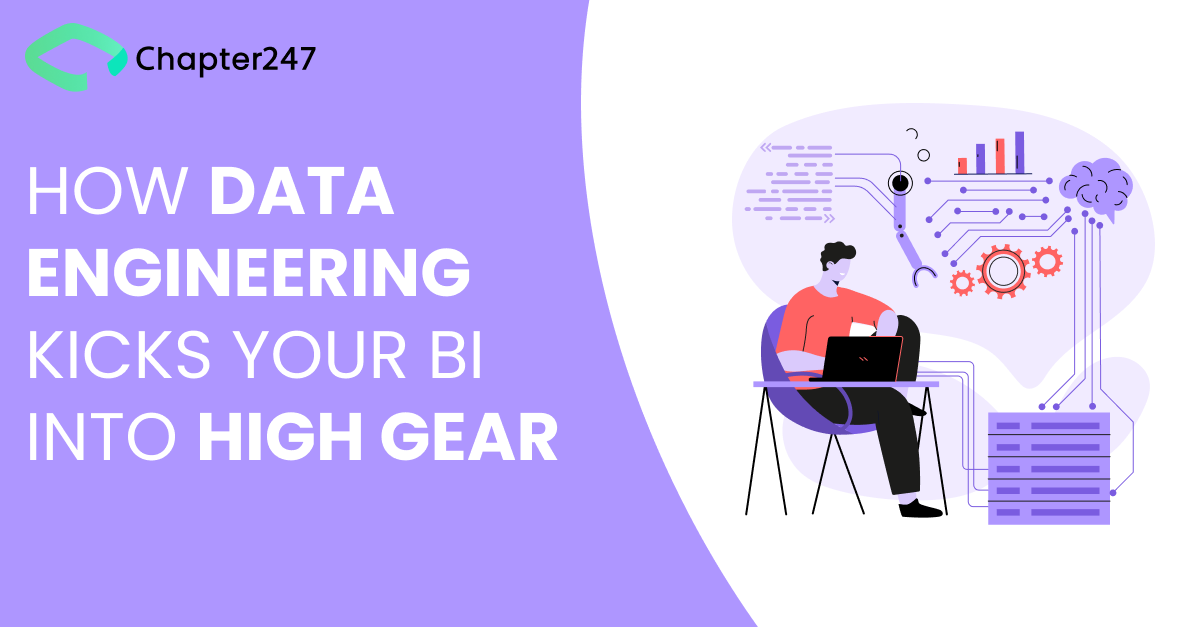 Chapter247

HOW DATA ENGINEERING KICKS YOUR BI INTO HIGH GEAR